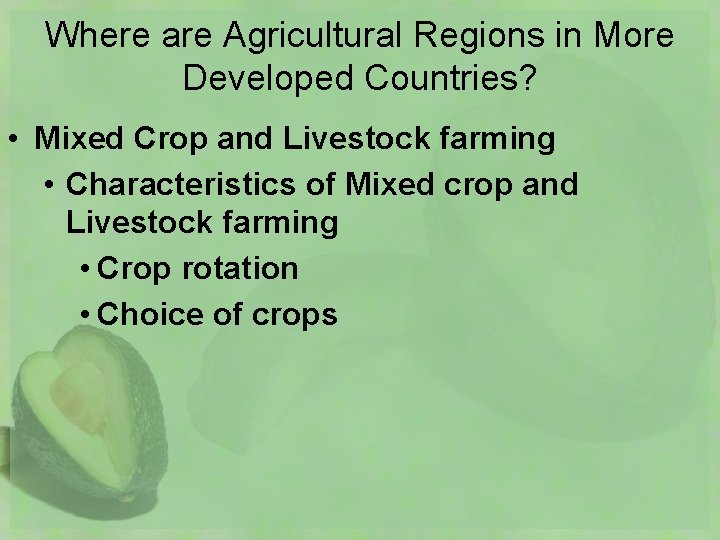 Where are Agricultural Regions in More Developed Countries?

• Mixed Crop and Livestock farming

• Characteristics of Mixed crop and Livestock farming

• Crop rotation

• Choice of crops